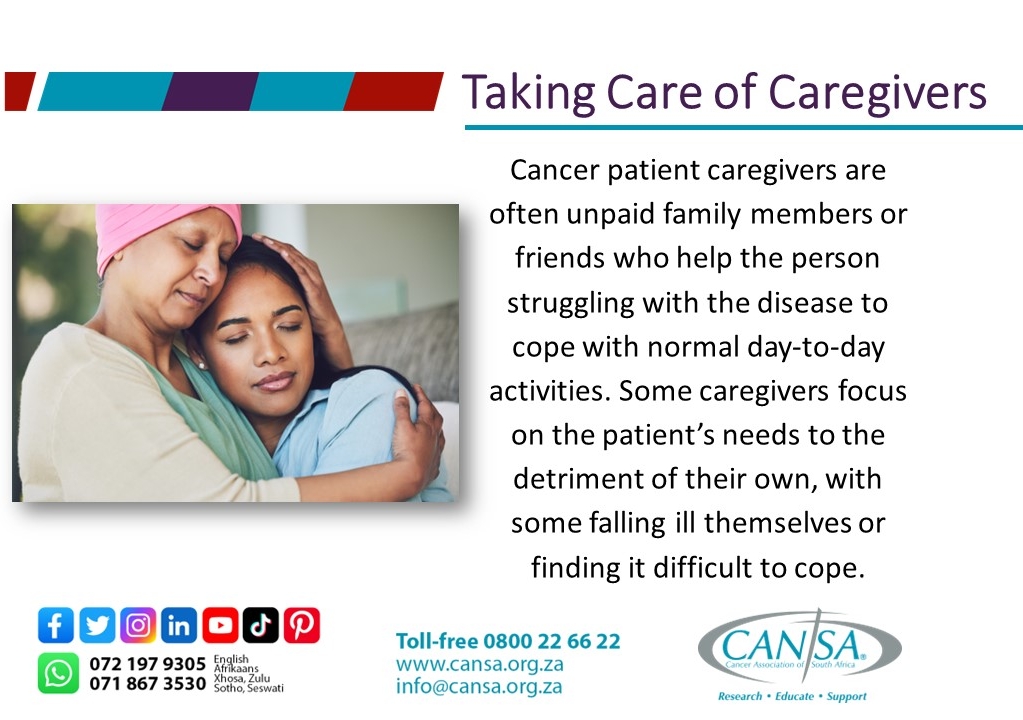 Taking Care of Caregivers

Cancer patient caregivers are often unpaid family members or friends who help the person struggling with the disease to cope with normal day-to-day activities. Some caregivers focus on the patient's needs to the detriment of their own, with some falling ill themselves or finding it difficult to cope.

072 197 9305 English Afrikaans
071 867 3530 Xhosa, Zulu Sotho, Seswati

Toll-free 0800 22 66 22
www.cansa.org.za
info@cansa.org.za

CANSA
Cancer Association of South Africa
Research • Educate • Support